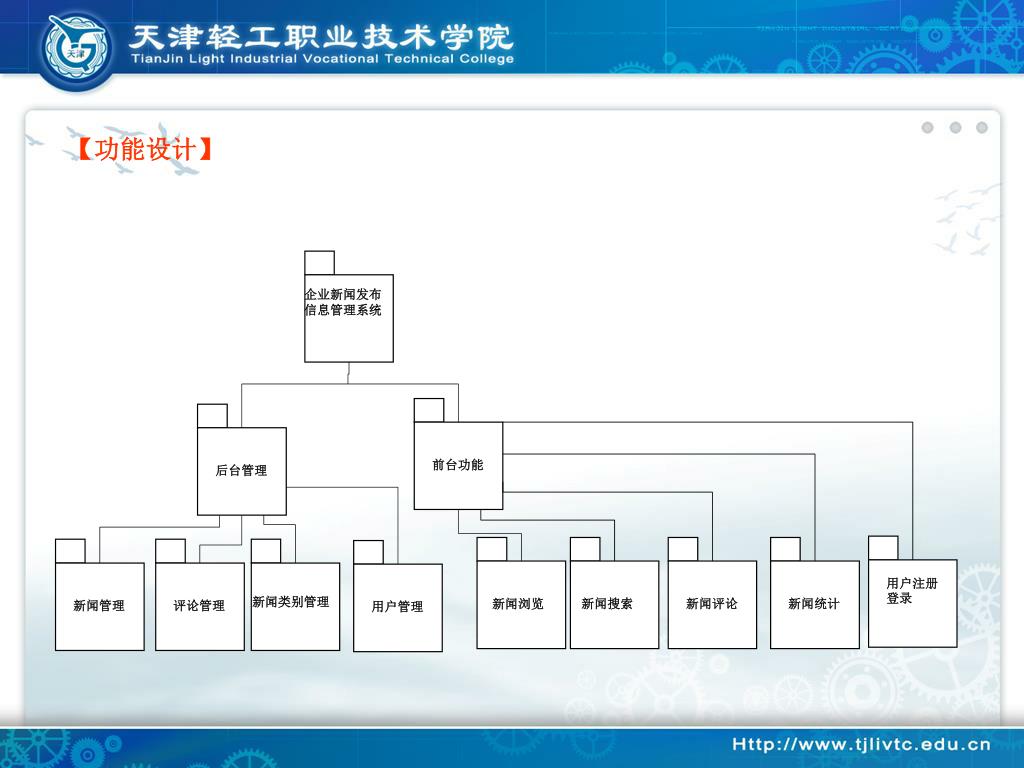 天津轻工职业技术学院
TianJin Light Industrial Vocational Technical College

【功能设计】

企业新闻发布信息管理系统

后台管理

前台功能

新闻管理

评论管理

新闻类别管理

用户管理

新闻浏览

新闻搜索

新闻评论

新闻统计

用户注册登录

Http://www.tjlivtc.edu.cn